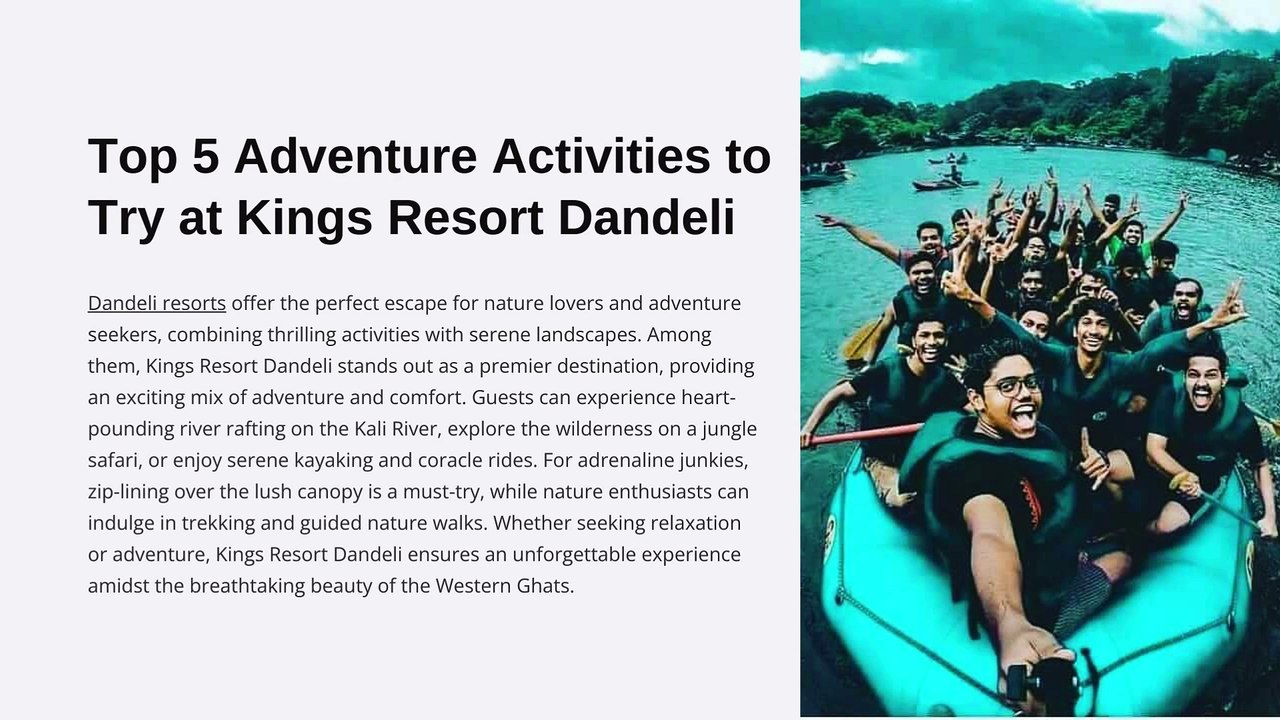 Top 5 Adventure Activities to Try at Kings Resort Dandeli

Dandeli resorts offer the perfect escape for nature lovers and adventure seekers, combining thrilling activities with serene landscapes. Among them, Kings Resort Dandeli stands out as a premier destination, providing an exciting mix of adventure and comfort. Guests can experience heart-pounding river rafting on the Kali River, explore the wilderness on a jungle safari, or enjoy serene kayaking and coracle rides. For adrenaline junkies, zip-lining over the lush canopy is a must-try, while nature enthusiasts can indulge in trekking and guided nature walks. Whether seeking relaxation or adventure, Kings Resort Dandeli ensures an unforgettable experience amidst the breathtaking beauty of the Western Ghats.